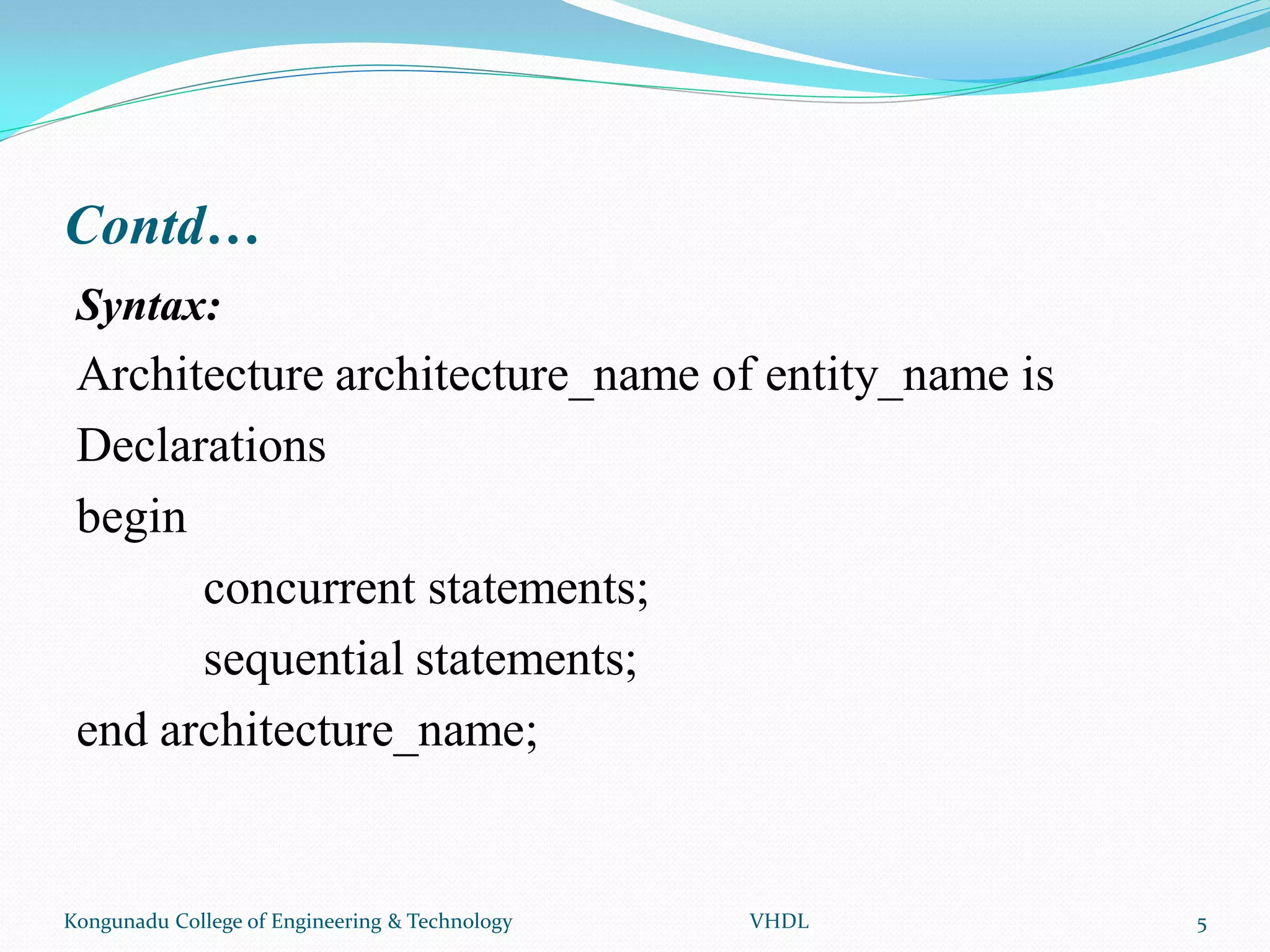 Contd…

Syntax:

Architecture architecture_name of entity_name is

Declarations

begin

concurrent statements;

sequential statements;

end architecture_name;

Kongunadu College of Engineering & Technology VHDL 5